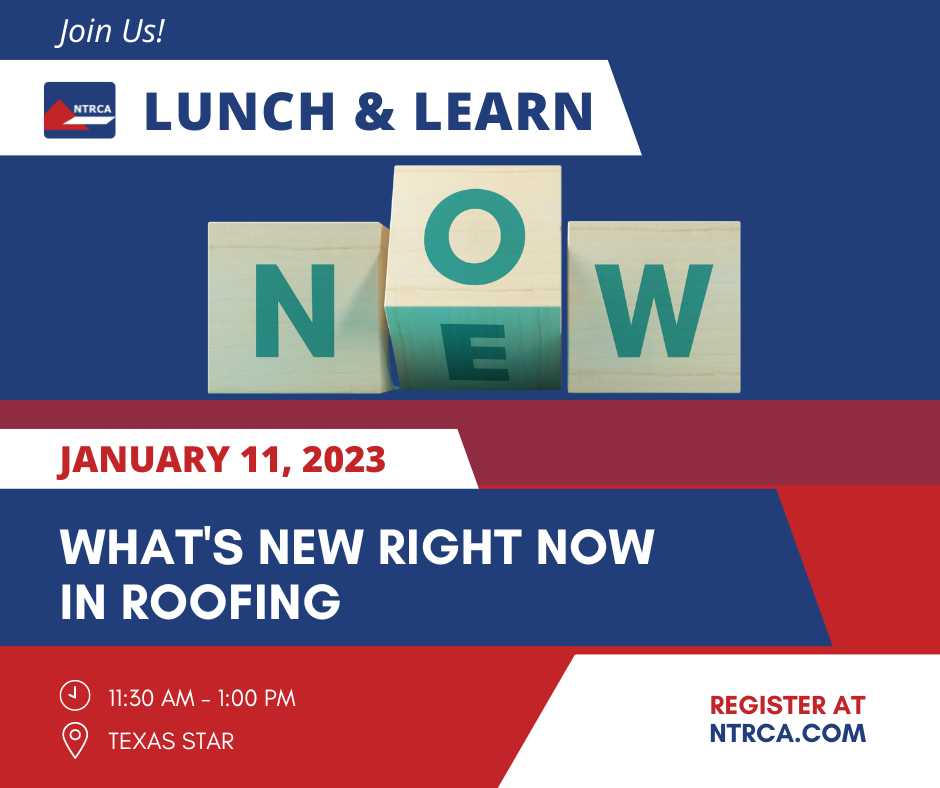 Join Us!

NTRCA

LUNCH & LEARN

N O W
E

JANUARY 11, 2023

WHAT'S NEW RIGHT NOW IN ROOFING

11:30 AM - 1:00 PM

TEXAS STAR

REGISTER AT NTRCA.COM